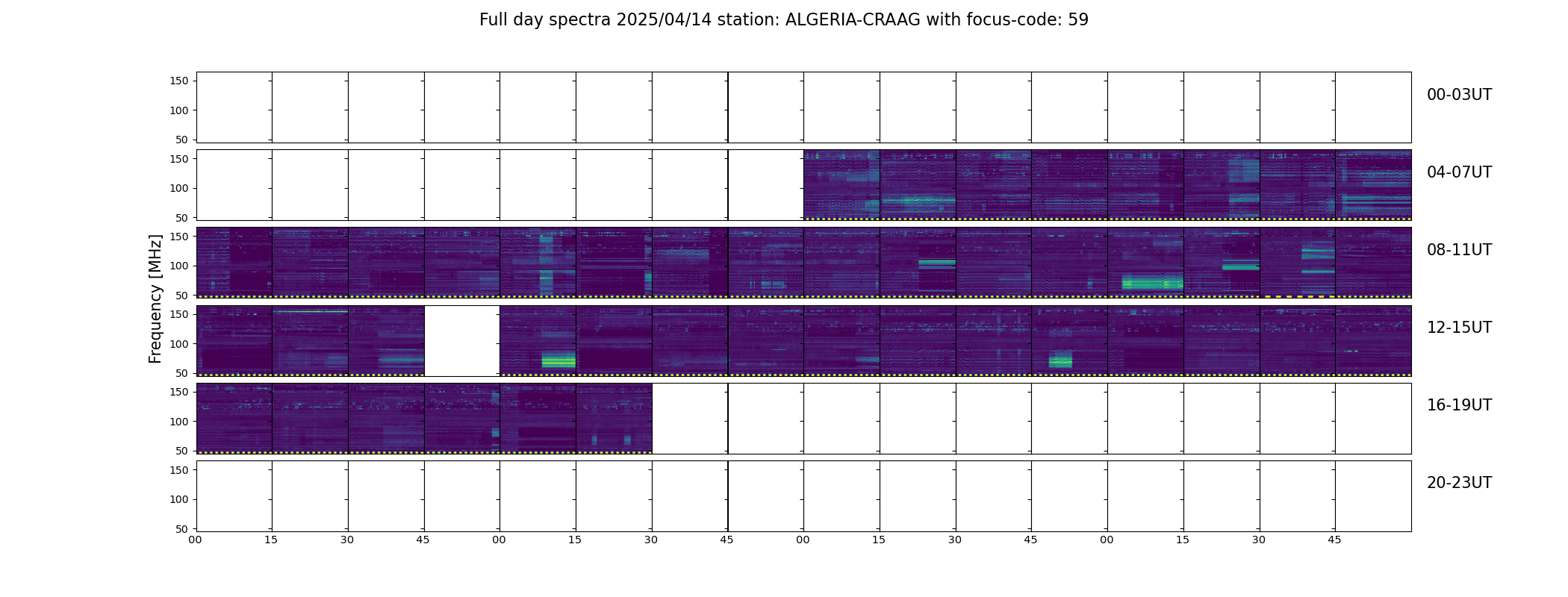 Full day spectra 2025/04/14 station: ALGERIA-CRAAG with focus-code: 59

Frequency [MHz]

150
100
50
00-03UT

150
100
50
04-07UT

150
100
50
08-11UT

150
100
50
12-15UT

150
100
50
16-19UT

150
100
50
20-23UT

00 15 30 45 00 15 30 45 00 15 30 45 00 15 30 45